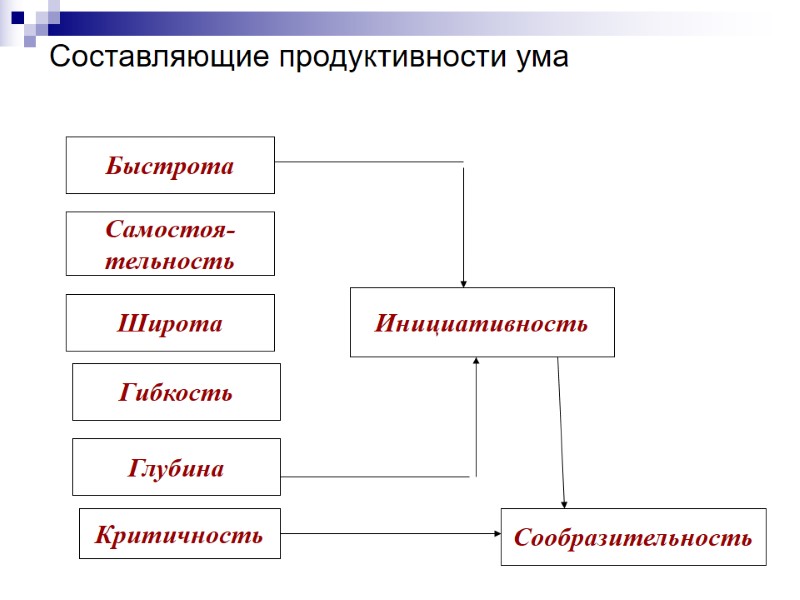 Составляющие продуктивности ума

Быстрота

Самостоятельность

Широта

Гибкость

Глубина

Критичность

Инициативность

Сообразительность